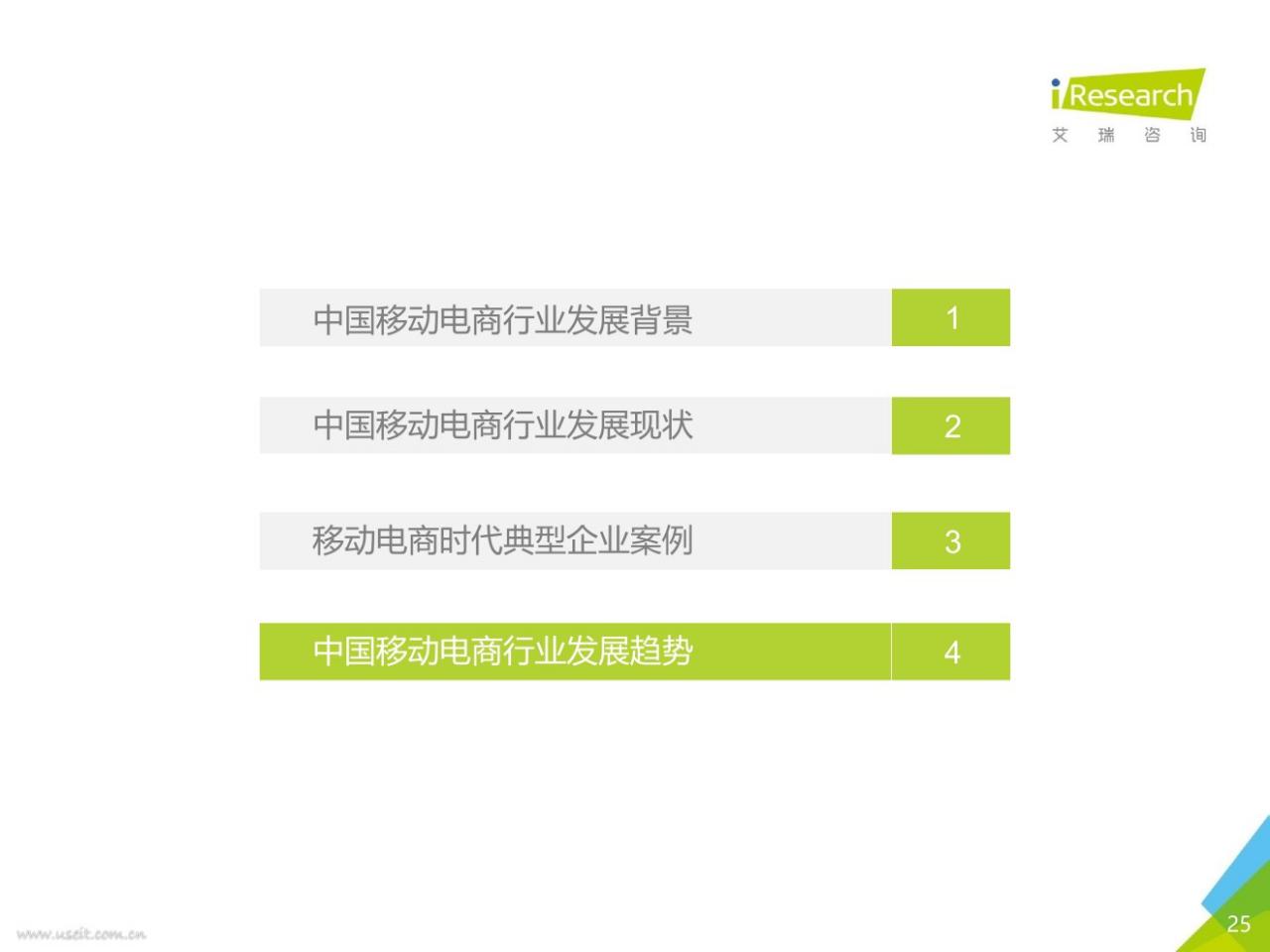 iResearch
艾 瑞 咨 询

中国移动电商行业发展背景 1

中国移动电商行业发展现状 2

移动电商时代典型企业案例 3

中国移动电商行业发展趋势 4

www.useit.com.cn

25